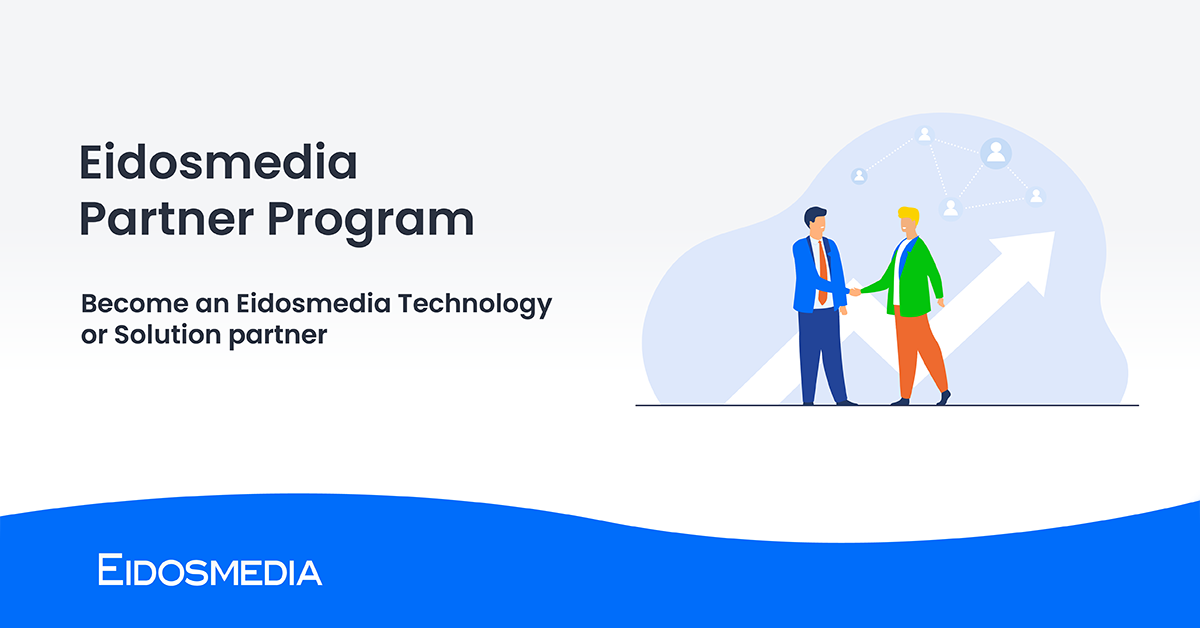 Eidosmedia Partner Program

Become an Eidosmedia Technology or Solution partner

EIDOSMEDIA